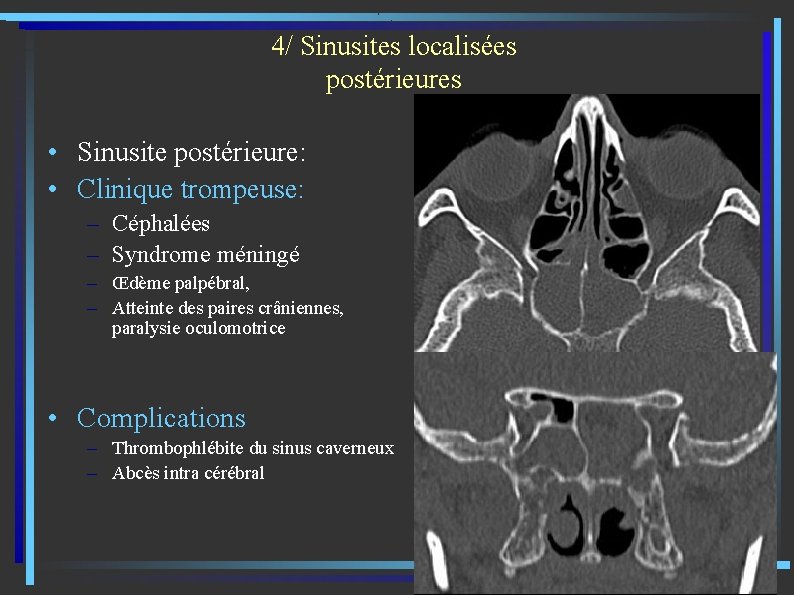 4/ Sinusites localisées postérieures

• Sinusite postérieure:
• Clinique trompeuse:
– Céphalées
– Syndrome méningé
– Œdème palpébral,
– Atteinte des paires crâniennes, paralysie oculomotrice

• Complications
– Thrombophlébite du sinus caverneux
– Abcès intra cérébral